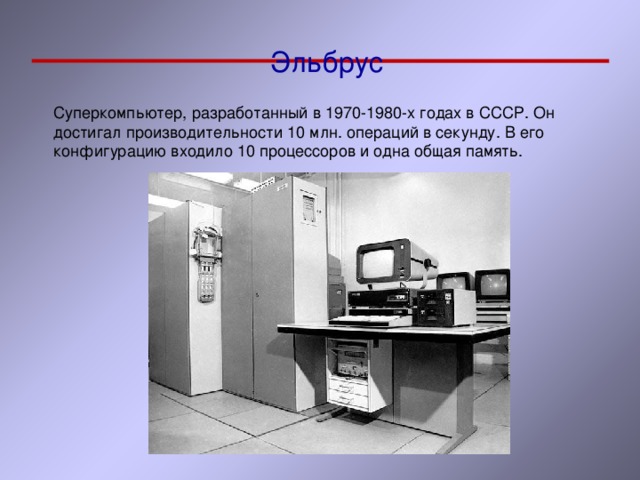 Эльбрус

Суперкомпьютер, разработанный в 1970-1980-х годах в СССР. Он достигал производительности 10 млн. операций в секунду. В его конфигурацию входило 10 процессоров и одна общая память.